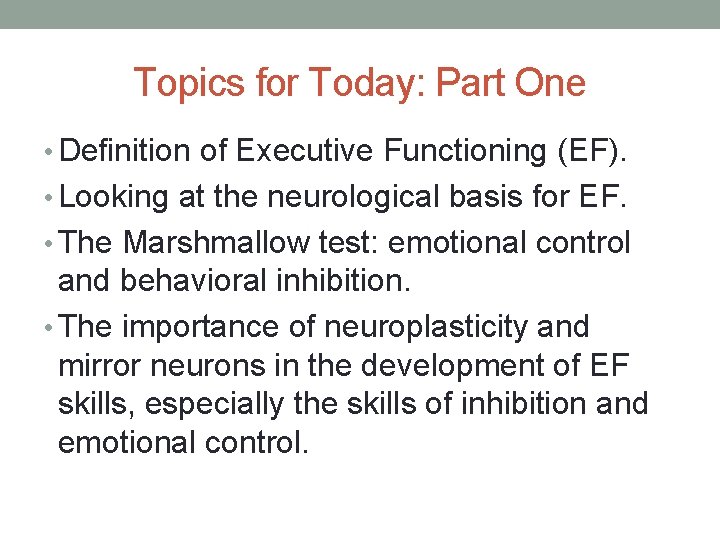 Topics for Today: Part One

• Definition of Executive Functioning (EF).
• Looking at the neurological basis for EF.
• The Marshmallow test: emotional control and behavioral inhibition.
• The importance of neuroplasticity and mirror neurons in the development of EF skills, especially the skills of inhibition and emotional control.